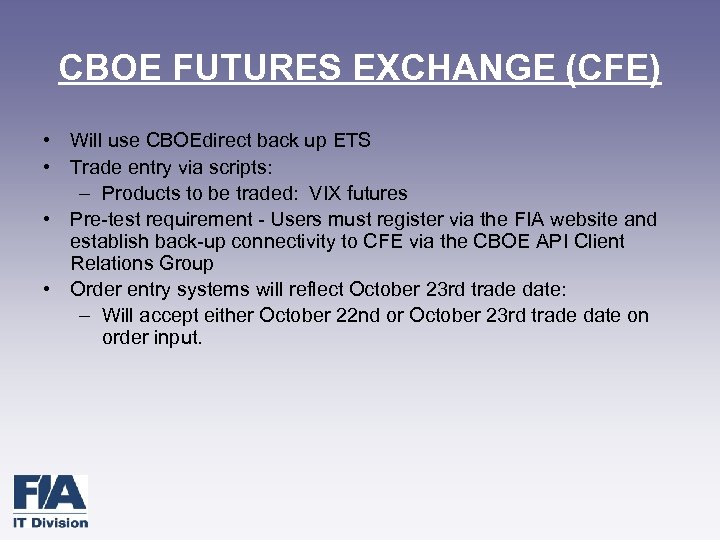 CBOE FUTURES EXCHANGE (CFE)

• Will use CBOEdirect back up ETS
• Trade entry via scripts:
– Products to be traded: VIX futures
• Pre-test requirement - Users must register via the FIA website and establish back-up connectivity to CFE via the CBOE API Client Relations Group
• Order entry systems will reflect October 23rd trade date:
– Will accept either October 22nd or October 23rd trade date on order input.

FIA
IT Division